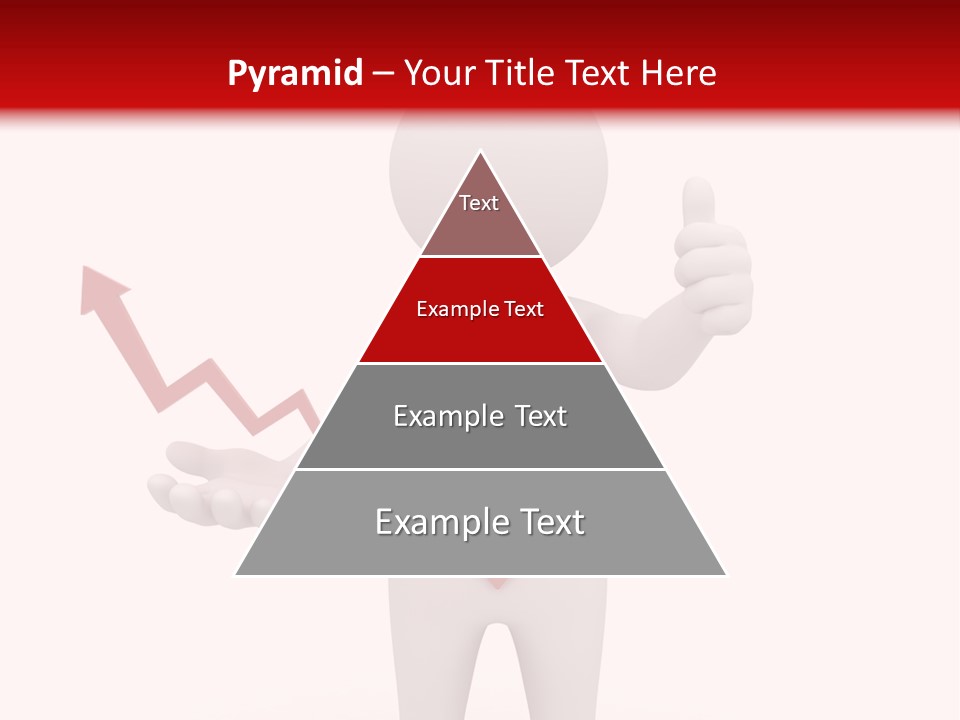 Pyramid – Your Title Text Here

Text

Example Text

Example Text

Example Text